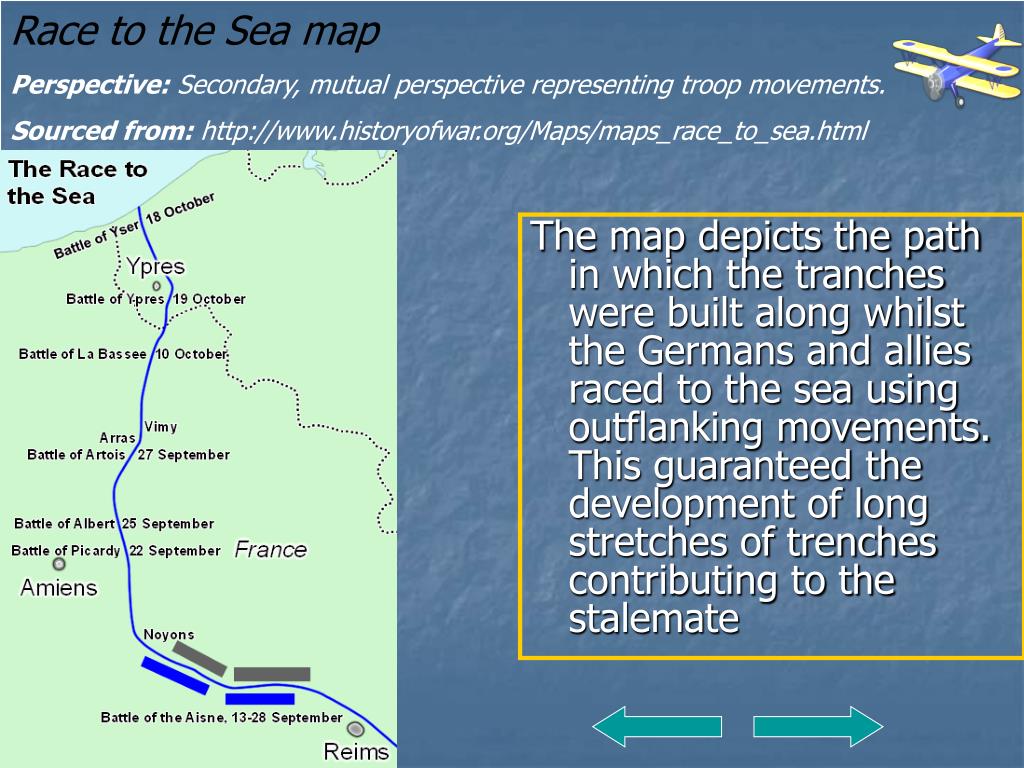 Race to the Sea map

Perspective: Secondary, mutual perspective representing troop movements.

Sourced from: http://www.historyofwar.org/Maps/maps_race_to_sea.html

The Race to the Sea

Battle of Yser 18 October

Ypres

Battle of Ypres 19 October

Battle of La Bassee 10 October

Vimy

Arras

Battle of Artois 27 September

Battle of Albert 25 September

Battle of Picardy 22 September

France

Amiens

Noyons

Battle of the Aisne, 13-28 September

Reims

The map depicts the path in which the tranches were built along whilst the Germans and allies raced to the sea using outflanking movements. This guaranteed the development of long stretches of trenches contributing to the stalemate